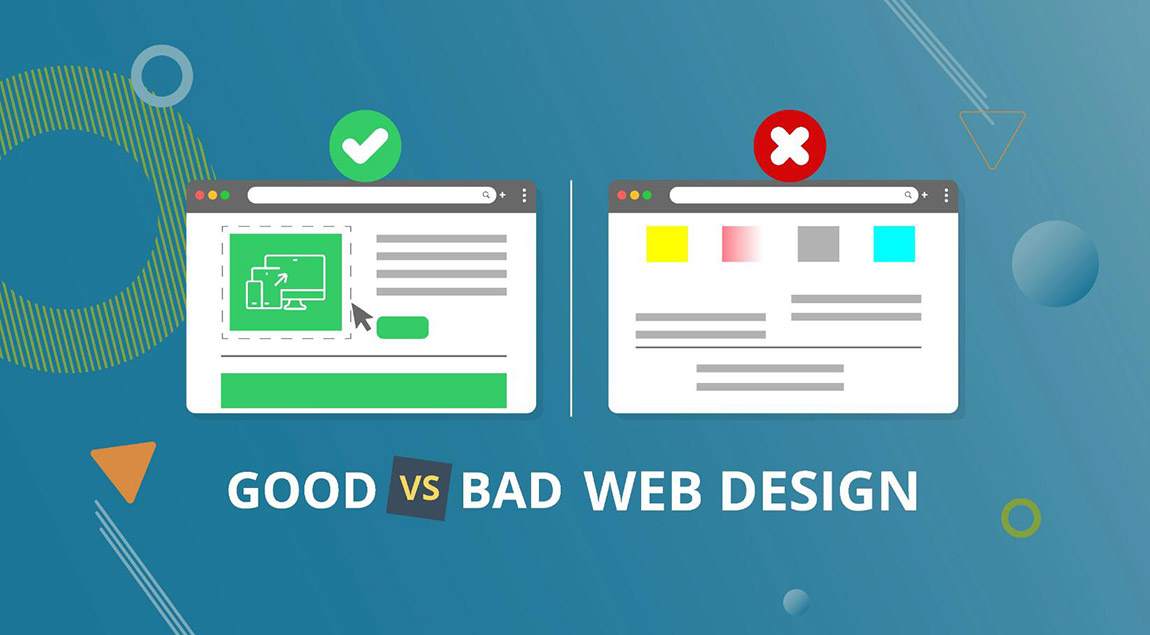 GOOD VS BAD WEB DESIGN